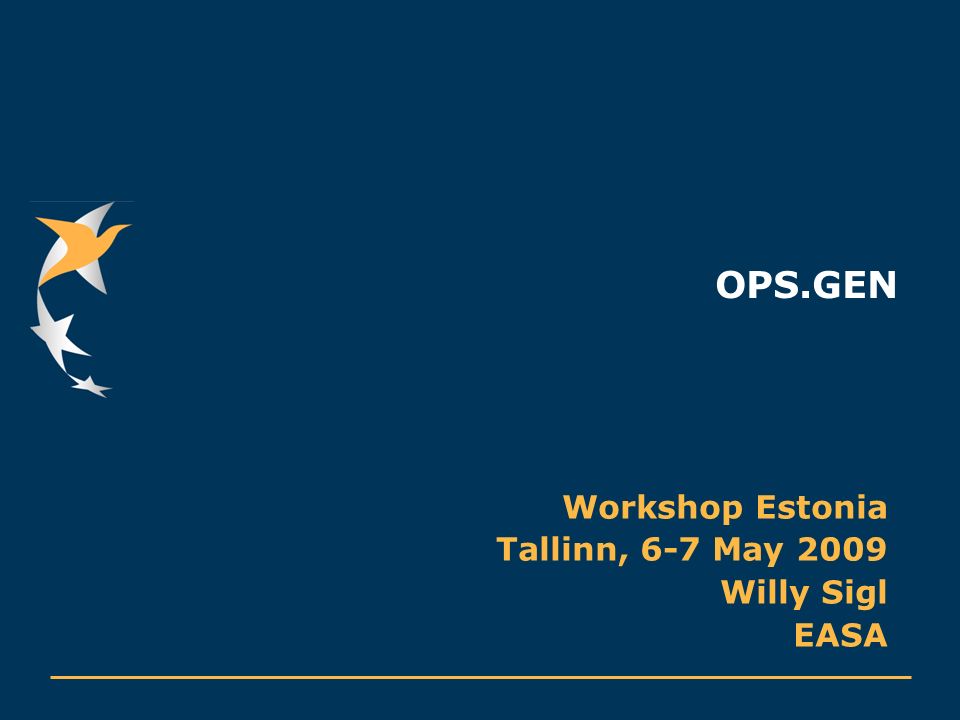 OPS.GEN

Workshop Estonia
Tallinn, 6-7 May 2009
Willy Sigl
EASA